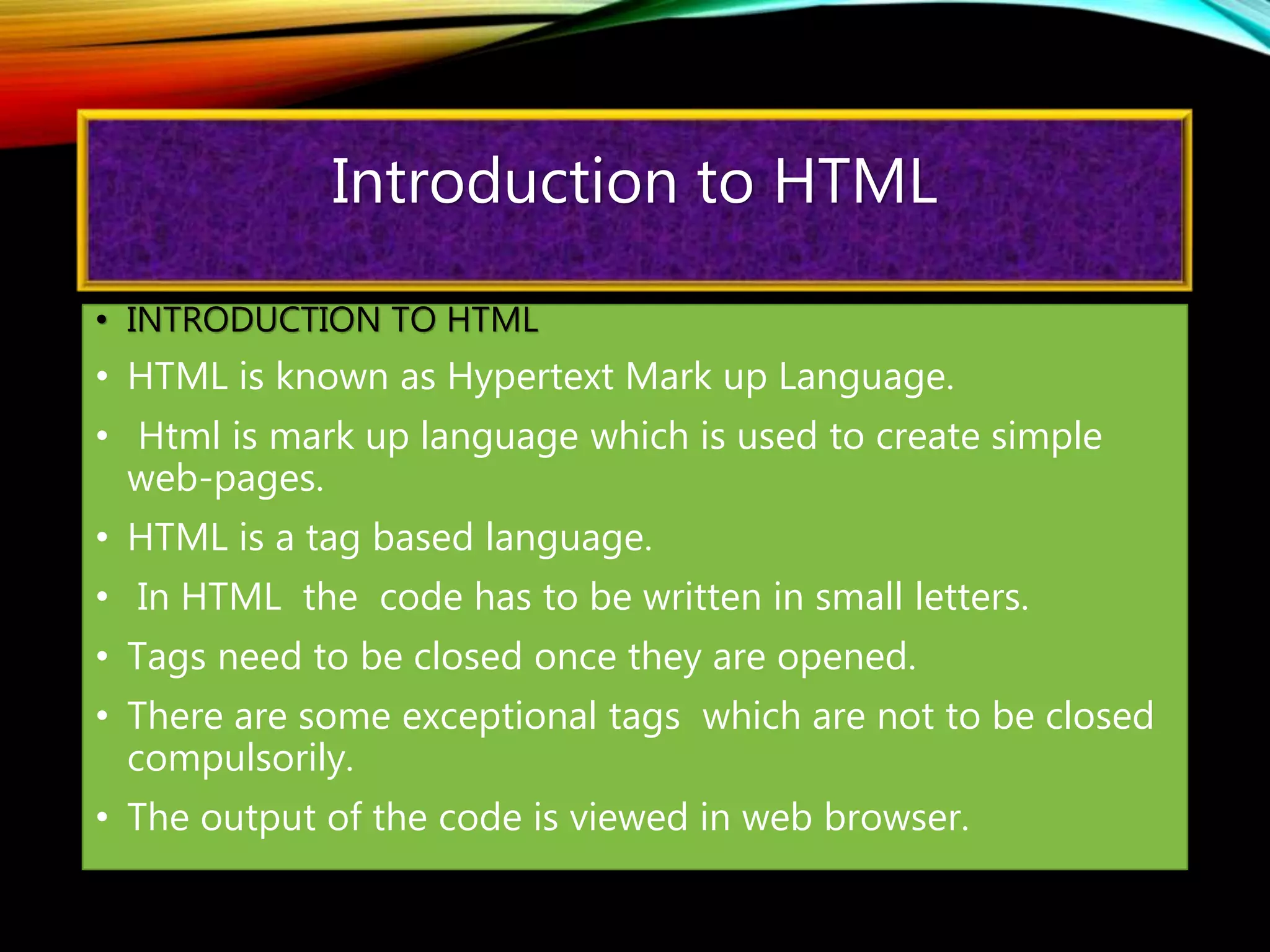 Introduction to HTML

• INTRODUCTION TO HTML
• HTML is known as Hypertext Mark up Language.
• Html is mark up language which is used to create simple web-pages.
• HTML is a tag based language.
• In HTML the code has to be written in small letters.
• Tags need to be closed once they are opened.
• There are some exceptional tags which are not to be closed compulsorily.
• The output of the code is viewed in web browser.